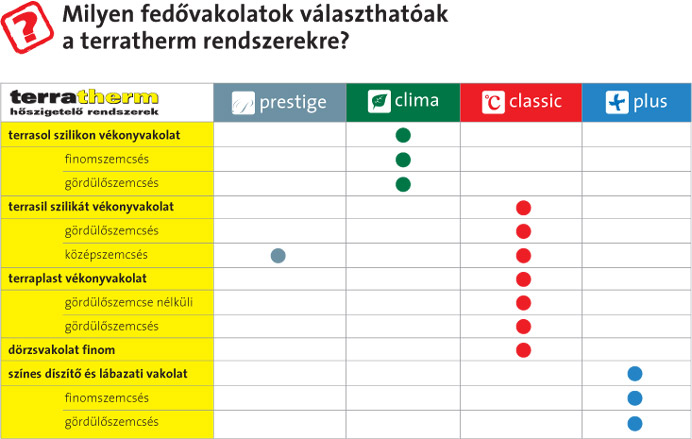 ?

Milyen fedővakolatok választhatóak a terratherm rendszerekre?

| terratherm hőszigetelő rendszerek | prestige | clima | °C classic | plus |
|---|---|---|---|---|
| terrasol szilikon vékonyvakolat | | ● | | |
| finomszemcsés | | ● | | |
| gördülőszemcsés | | ● | | |
| terrasil szilikát vékonyvakolat | | | ● | |
| gördülőszemcsés | | | ● | |
| középszemcsés | ● | | ● | |
| terraplast vékonyvakolat | | | ● | |
| gördülőszemcse nélküli | | | ● | |
| gördülőszemcsés | | | ● | |
| dörzsvakolat finom | | | ● | |
| színes díszítő és lábazati vakolat | | | | ● |
| finomszemcsés | | | | ● |
| gördülőszemcsés | | | | ● |